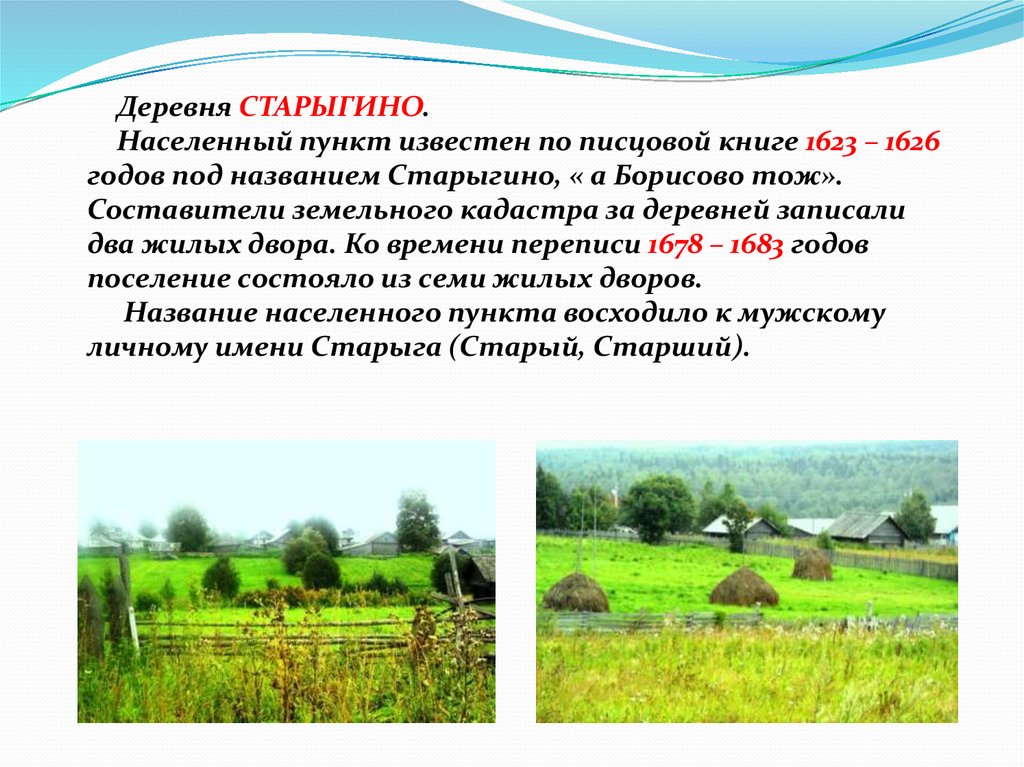 Деревня СТАРЫГИНО.

Населенный пункт известен по писцовой книге 1623 – 1626 годов под названием Старыгино, « а Борисово тож». Составители земельного кадастра за деревней записали два жилых двора. Ко времени переписи 1678 – 1683 годов поселение состояло из семи жилых дворов.

Название населенного пункта восходило к мужскому личному имени Старыга (Старый, Старший).